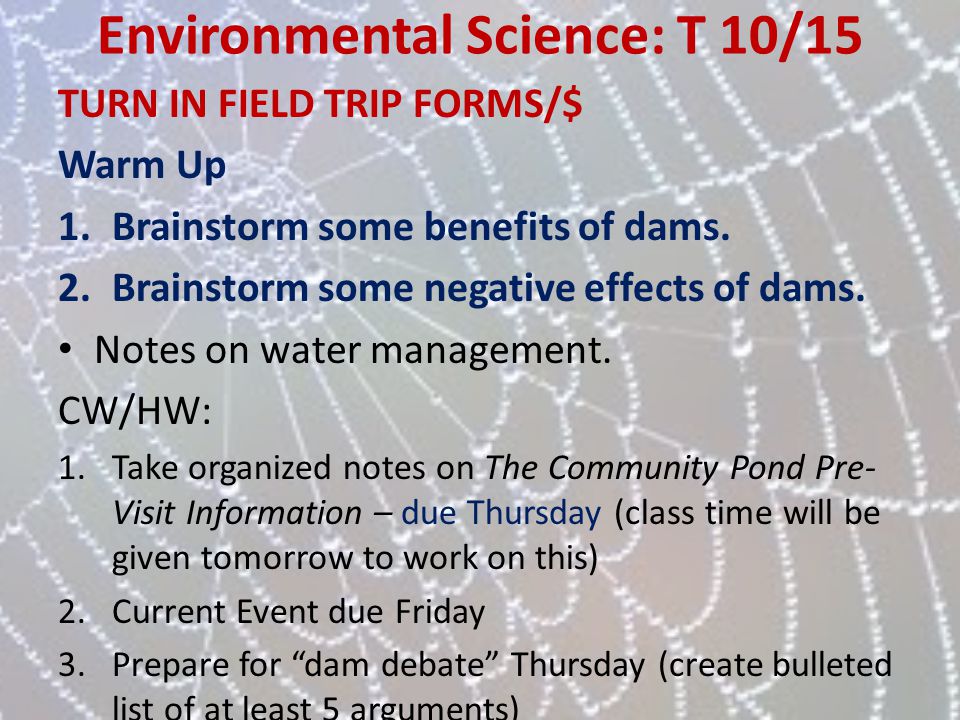 Environmental Science: T 10/15

TURN IN FIELD TRIP FORMS/$

Warm Up

1. Brainstorm some benefits of dams.
2. Brainstorm some negative effects of dams.

• Notes on water management.

CW/HW:

1. Take organized notes on The Community Pond Pre-Visit Information – due Thursday (class time will be given tomorrow to work on this)
2. Current Event due Friday
3. Prepare for “dam debate” Thursday (create bulleted list of at least 5 arguments)